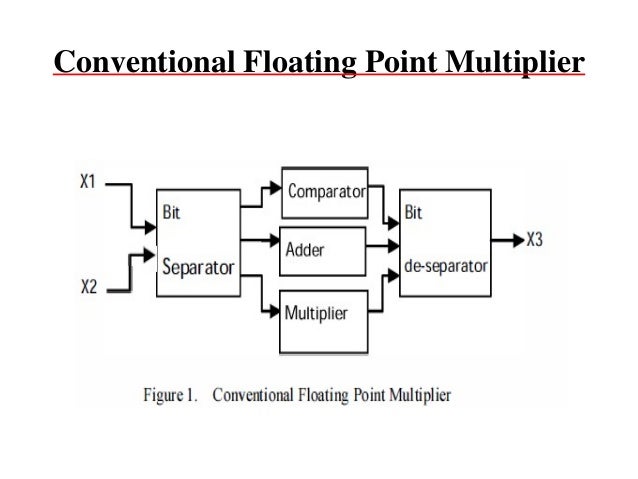 Conventional Floating Point Multiplier

X1

X2

Bit Separator

Comparator

Adder

Multiplier

Bit de-separator

X3

Figure 1. Conventional Floating Point Multiplier